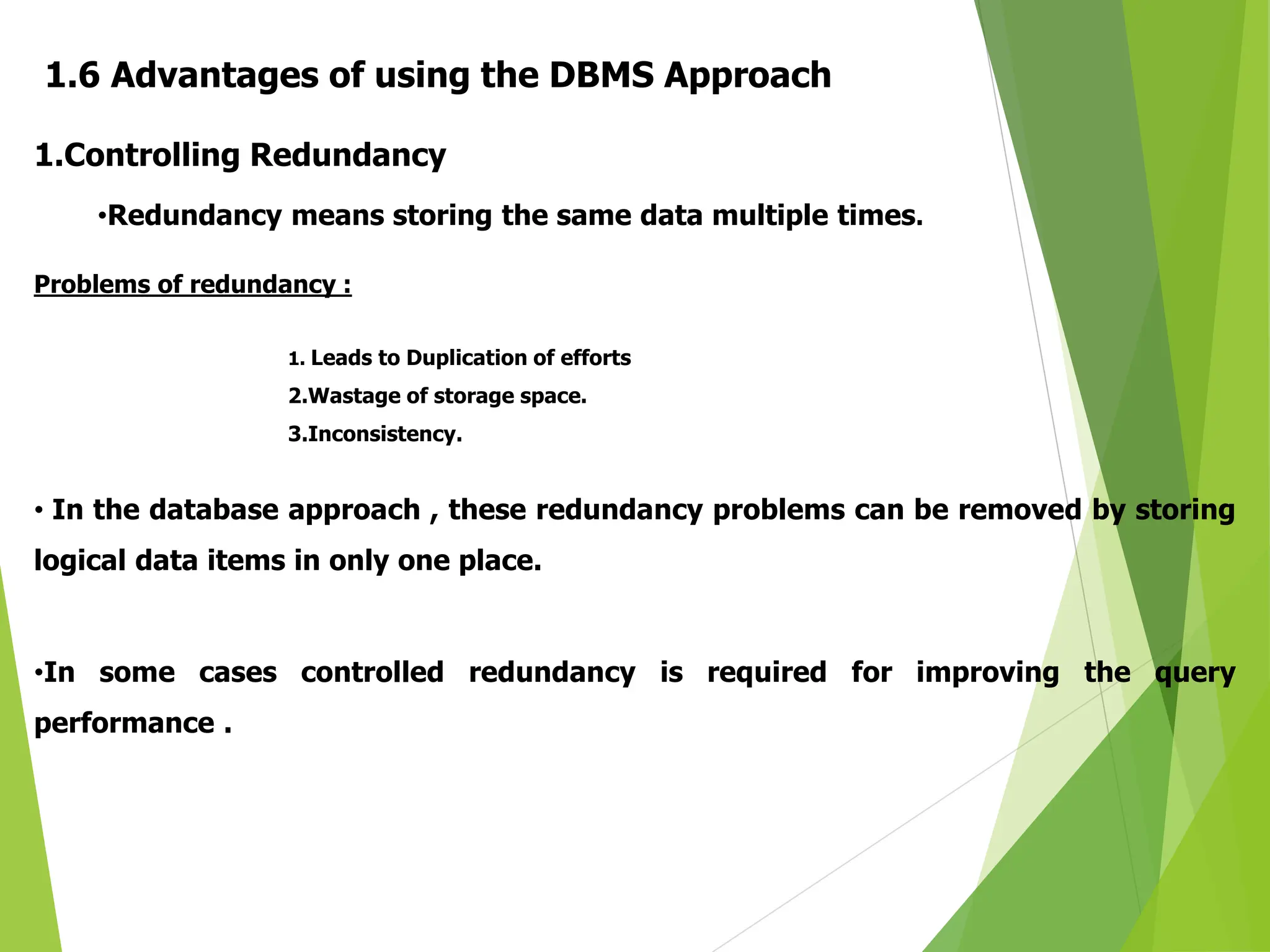 1.6 Advantages of using the DBMS Approach

1.Controlling Redundancy

•Redundancy means storing the same data multiple times.

Problems of redundancy :

1. Leads to Duplication of efforts
2.Wastage of storage space.
3.Inconsistency.

• In the database approach , these redundancy problems can be removed by storing logical data items in only one place.

•In some cases controlled redundancy is required for improving the query performance .